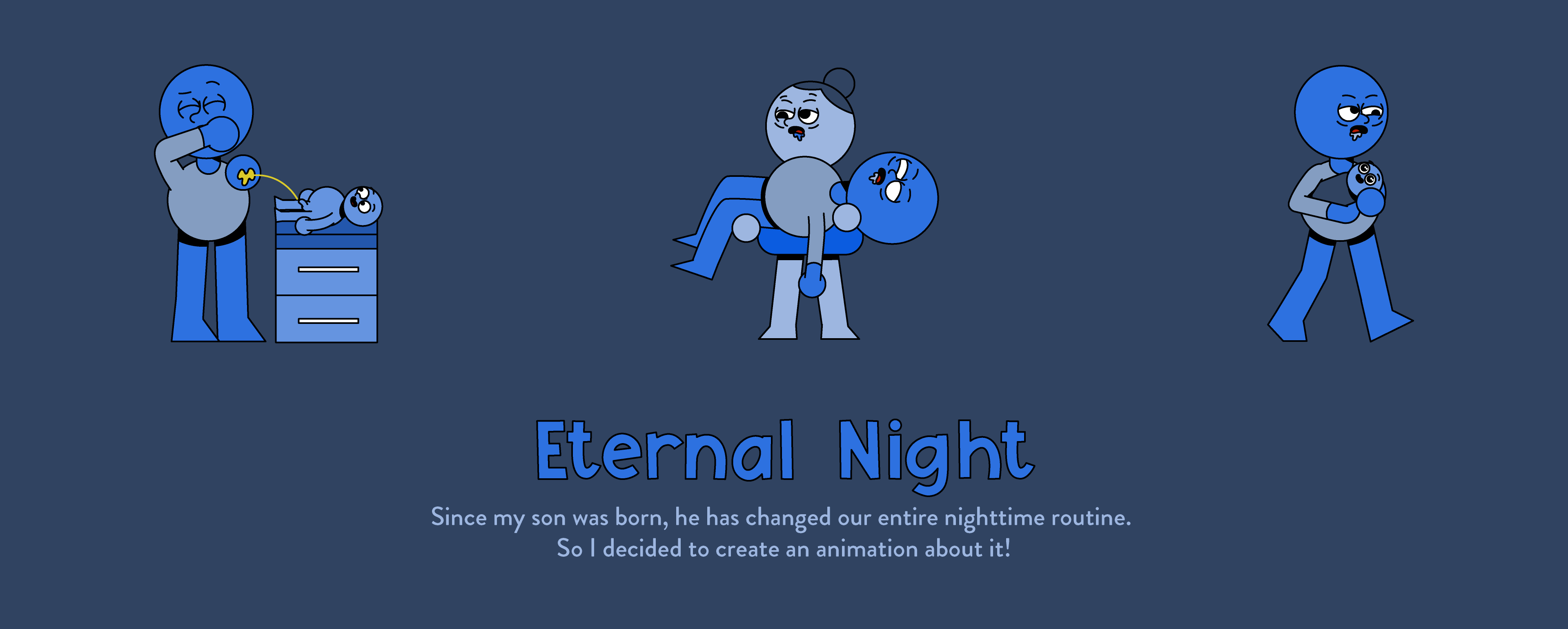 Eternal Night

Since my son was born, he has changed our entire nighttime routine.
So I decided to create an animation about it!